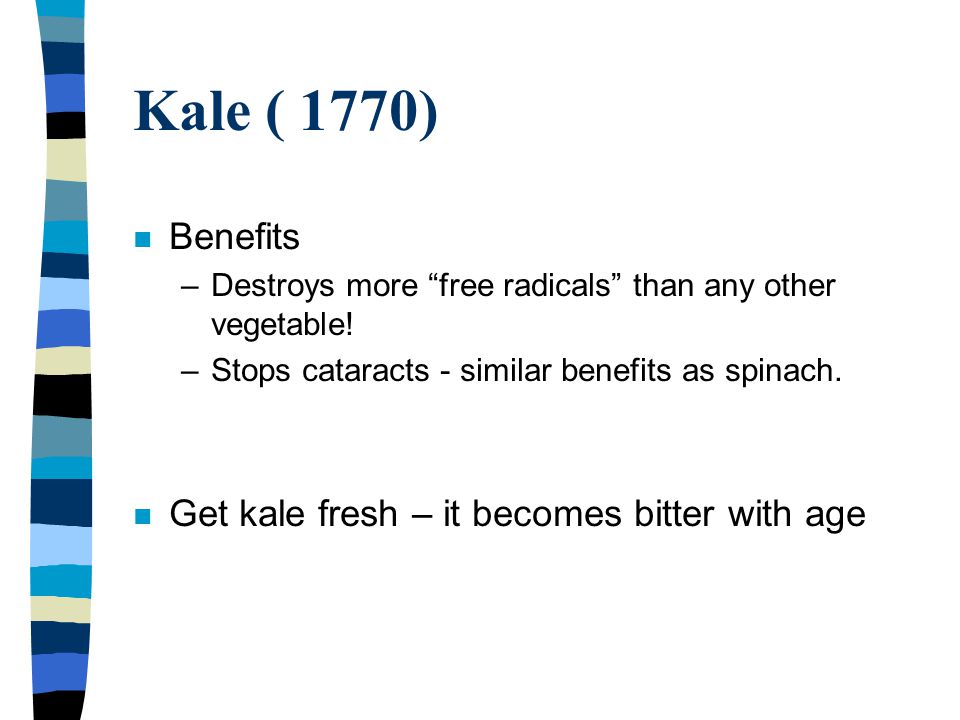 Kale ( 1770)

Benefits

– Destroys more “free radicals” than any other vegetable!

– Stops cataracts - similar benefits as spinach.

Get kale fresh – it becomes bitter with age